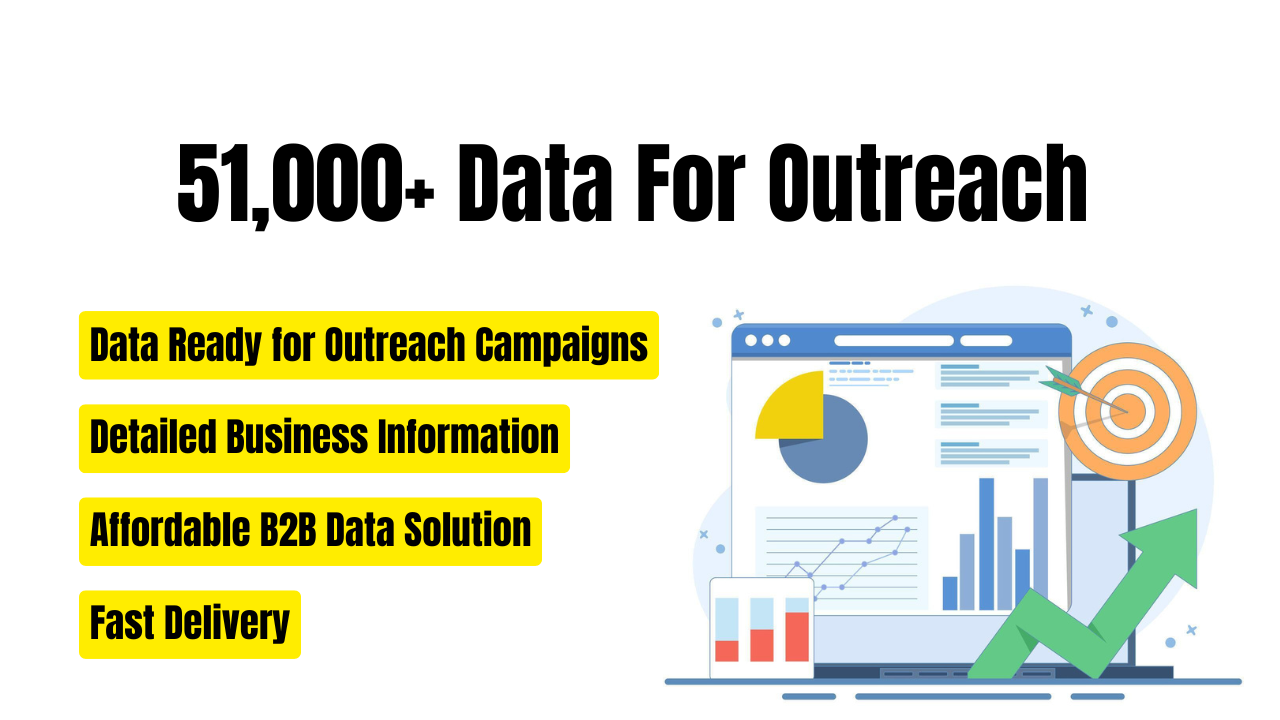 51,000+ Data For Outreach

Data Ready for Outreach Campaigns

Detailed Business Information

Affordable B2B Data Solution

Fast Delivery